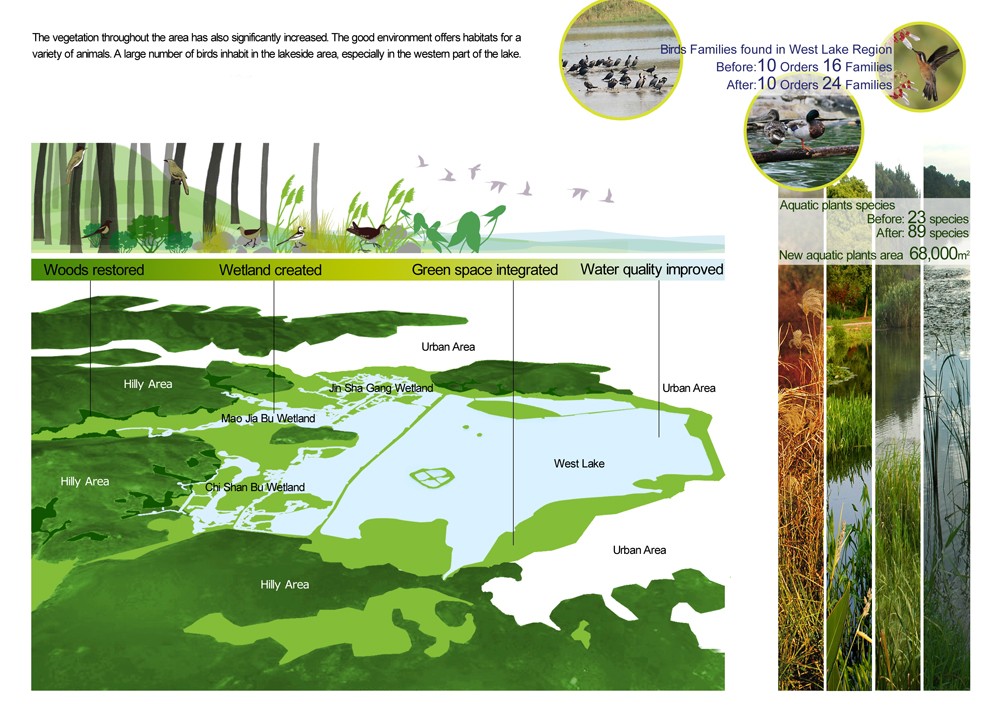 The vegetation throughout the area has also significantly increased. The good environment offers habitats for a variety of animals. A large number of birds inhabit in the lakeside area, especially in the western part of the lake.

Birds Families found in West Lake Region
Before: 10 Orders 16 Families
After: 10 Orders 24 Families

Aquatic plants species
Before: 23 species
After: 89 species
New aquatic plants area 68,000$m^2$

Woods restored
Wetland created
Green space integrated
Water quality improved

Urban Area
Hilly Area
Jin Sha Gang Wetland
Urban Area
Mao Jia Bu Wetland
Hilly Area
Chi Shan Bu Wetland
West Lake
Urban Area
Hilly Area